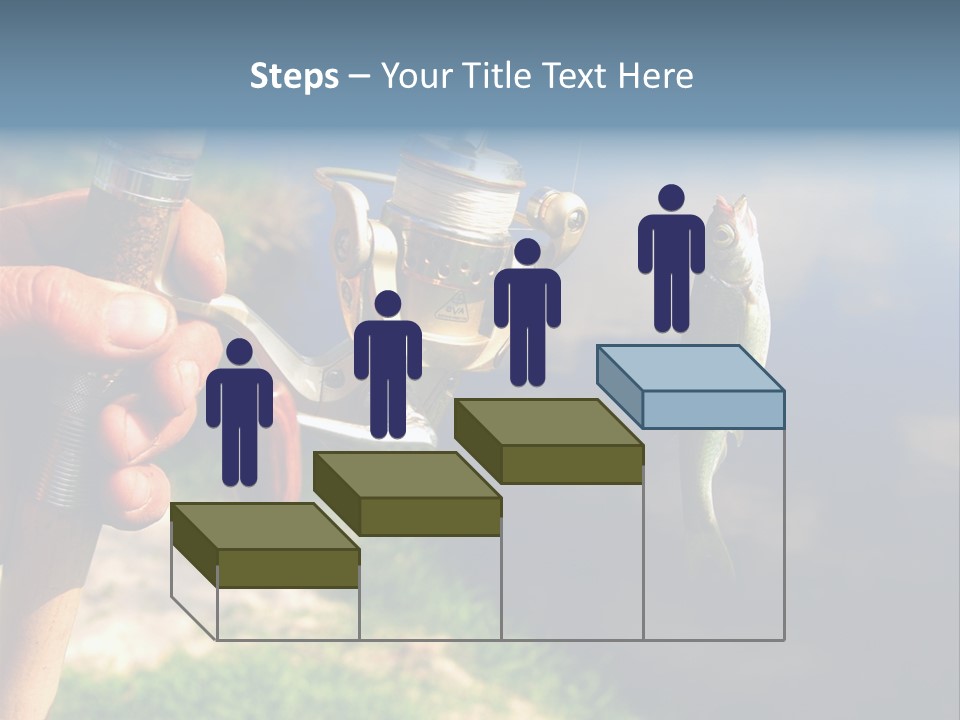 Steps – Your Title Text Here